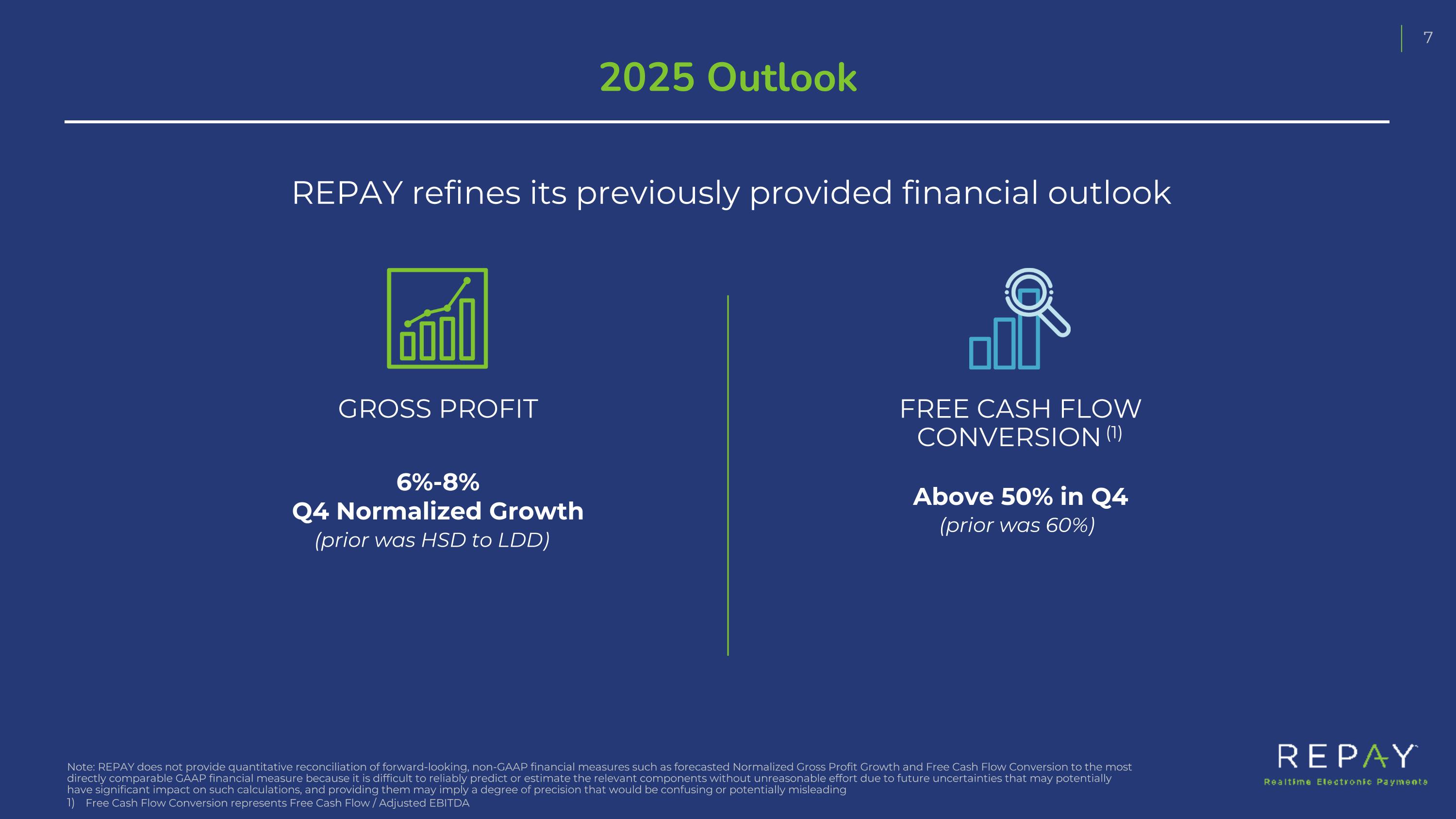 7

2025 Outlook

REPAY refines its previously provided financial outlook

GROSS PROFIT

6%-8%
Q4 Normalized Growth
(prior was HSD to LDD)

FREE CASH FLOW CONVERSION $^{(1)}$

Above 50% in Q4
(prior was 60%)

Note: REPAY does not provide quantitative reconciliation of forward-looking, non-GAAP financial measures such as forecasted Normalized Gross Profit Growth and Free Cash Flow Conversion to the most directly comparable GAAP financial measure because it is difficult to reliably predict or estimate the relevant components without unreasonable effort due to future uncertainties that may potentially have significant impact on such calculations, and providing them may imply a degree of precision that would be confusing or potentially misleading
1) Free Cash Flow Conversion represents Free Cash Flow / Adjusted EBITDA

REPAY
Realtime Electronic Payments